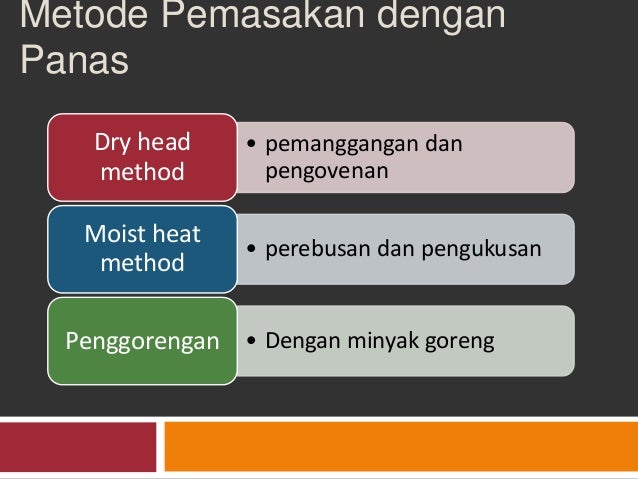 Metode Pemasakan dengan Panas

Dry head method

• pemanggangan dan pengovenan

Moist heat method

• perebusan dan pengukusan

Penggorengan

• Dengan minyak goreng